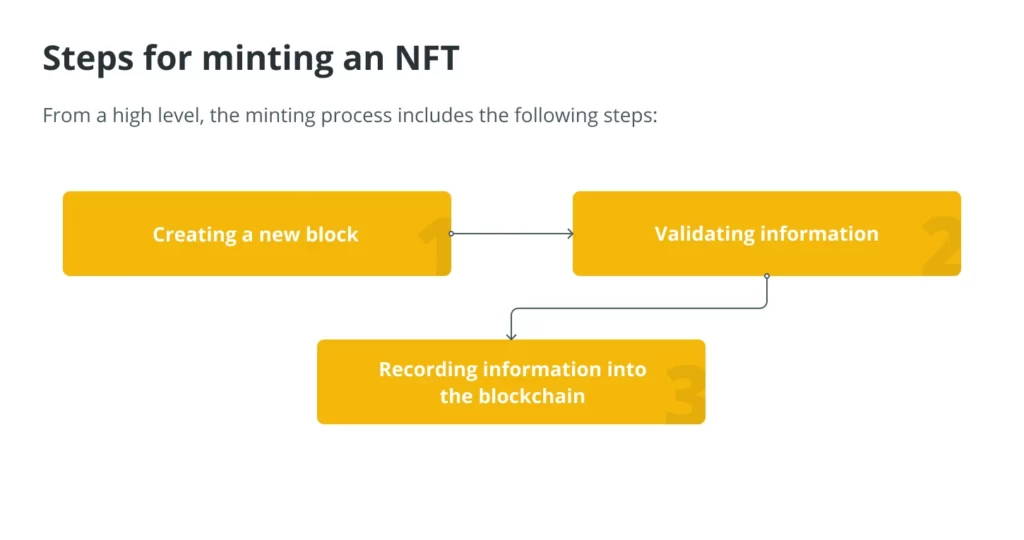 Steps for minting an NFT

From a high level, the minting process includes the following steps:

Creating a new block 1

Validating information 2

Recording information into the blockchain 3